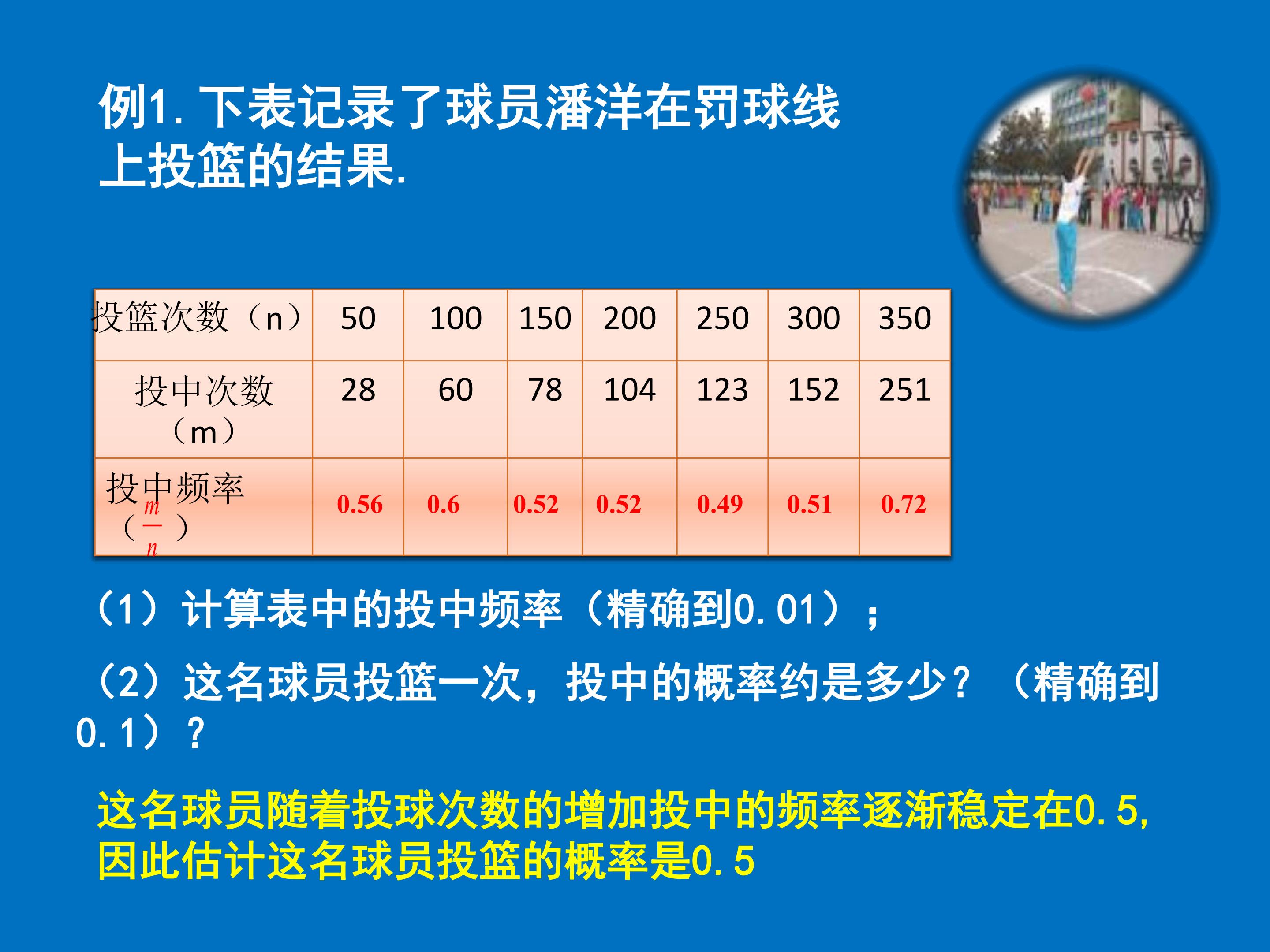 例1.下表记录了球员潘洋在罚球线上投篮的结果.

| 投篮次数（n） | 50 | 100 | 150 | 200 | 250 | 300 | 350 |
|---|---|---|---|---|---|---|---|
| 投中次数（m） | 28 | 60 | 78 | 104 | 123 | 152 | 251 |
| 投中频率（$\frac{m}{n}$） | 0.56 | 0.6 | 0.52 | 0.52 | 0.49 | 0.51 | 0.72 |

（1）计算表中的投中频率（精确到0.01）；

（2）这名球员投篮一次，投中的概率约是多少？（精确到0.1）？

这名球员随着投球次数的增加投中的频率逐渐稳定在0.5，因此估计这名球员投篮的概率是0.5